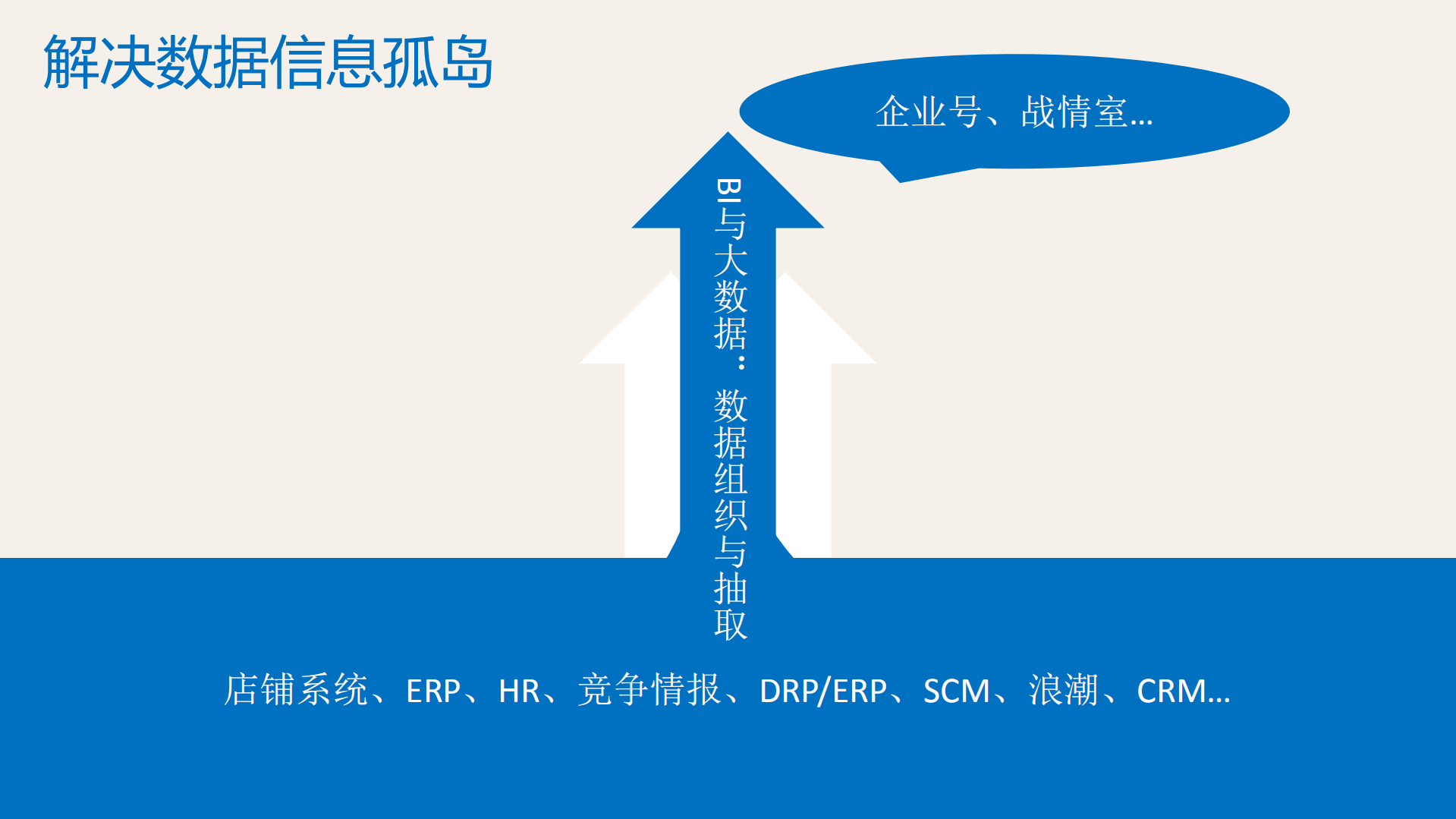 解决数据信息孤岛

企业号、战情室...

BI与大数据：数据组织与抽取

店铺系统、ERP、HR、竞争情报、DRP/ERP、SCM、浪潮、CRM...